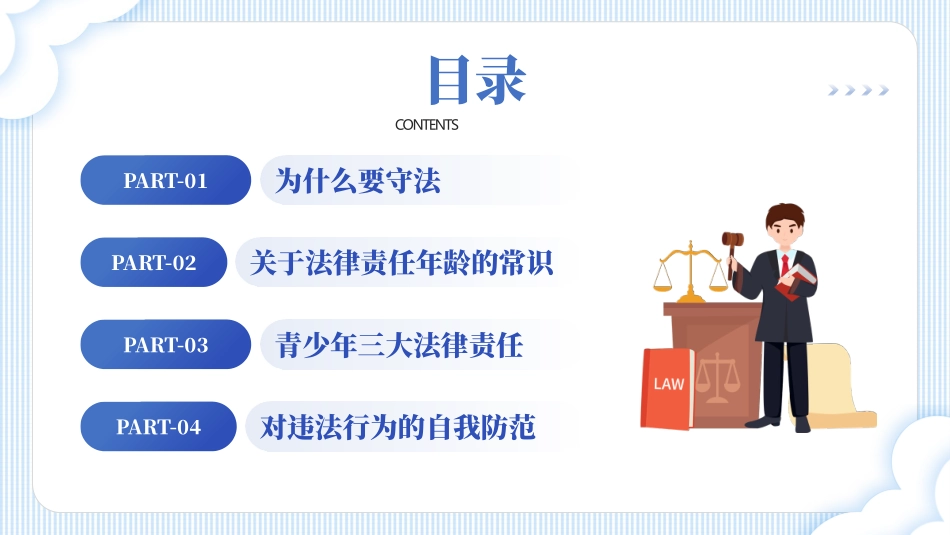 目录

CONTENTS

PART-01 为什么要守法

PART-02 关于法律责任年龄的常识

PART-03 青少年三大法律责任

PART-04 对违法行为的自我防范

LAW